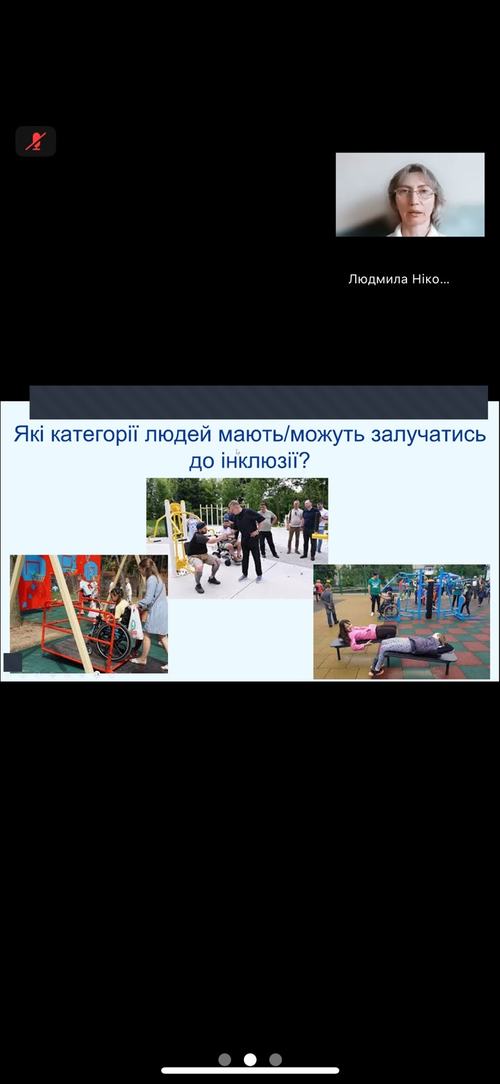 Людмила Ніко...

Які категорії людей мають/можуть залучатись до інклюзії?